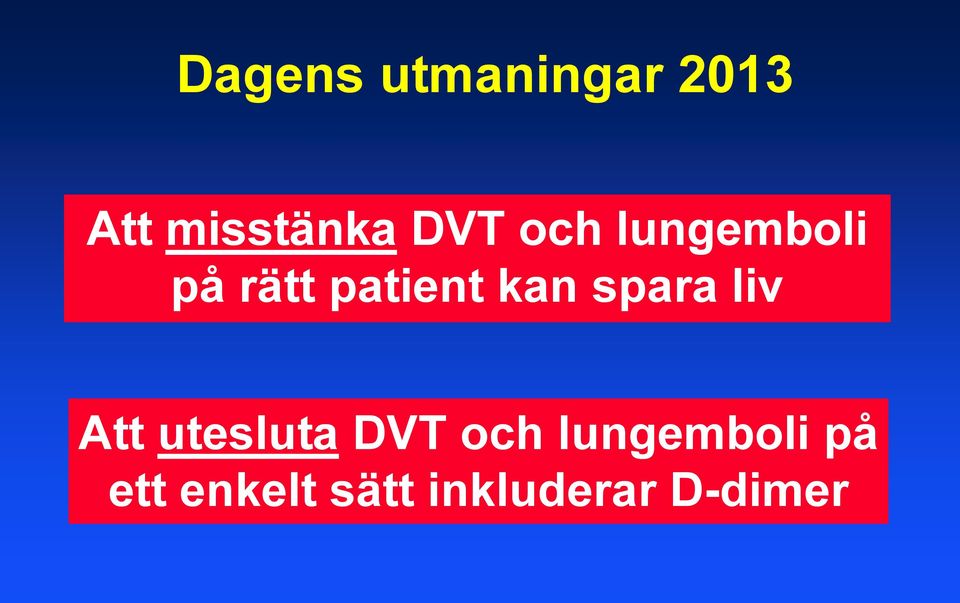 Dagens utmaningar 2013

Att misstänka DVT och lungemboli på rätt patient kan spara liv

Att utesluta DVT och lungemboli på ett enkelt sätt inkluderar D-dimer